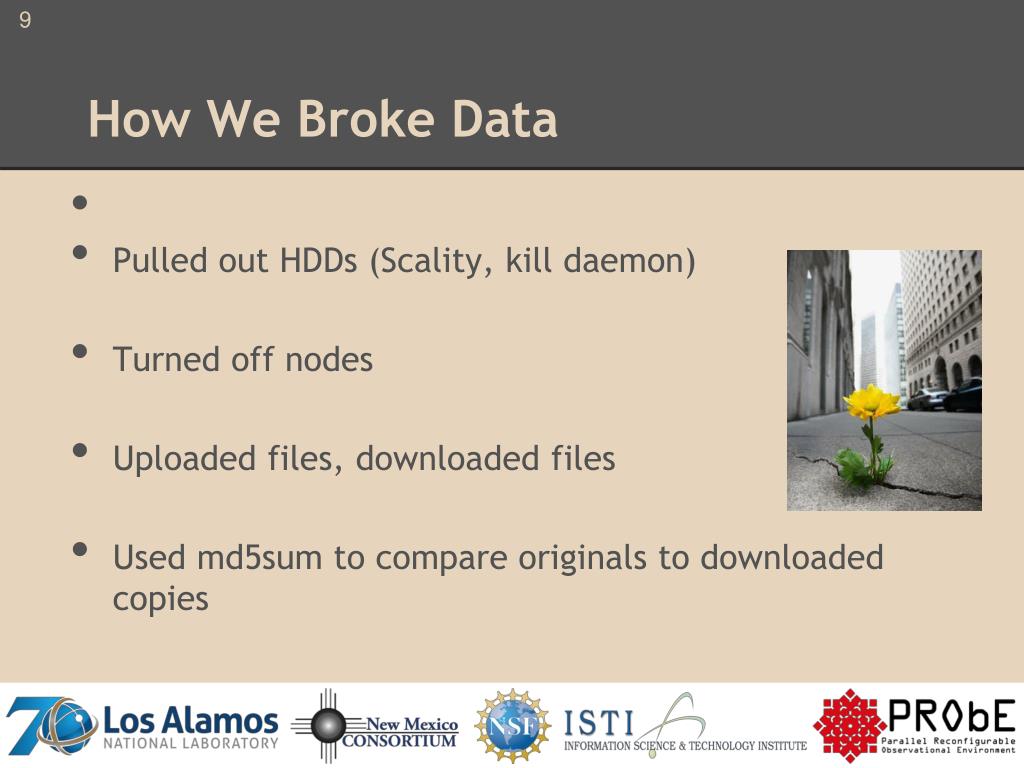 9

How We Broke Data

•

• Pulled out HDDs (Scality, kill daemon)

• Turned off nodes

• Uploaded files, downloaded files

• Used md5sum to compare originals to downloaded copies

70 Los Alamos NATIONAL LABORATORY

New Mexico CONSORTIUM

NSF

ISTI INFORMATION SCIENCE & TECHNOLOGY INSTITUTE

PRObE Parallel Reconfigurable Observational Environment